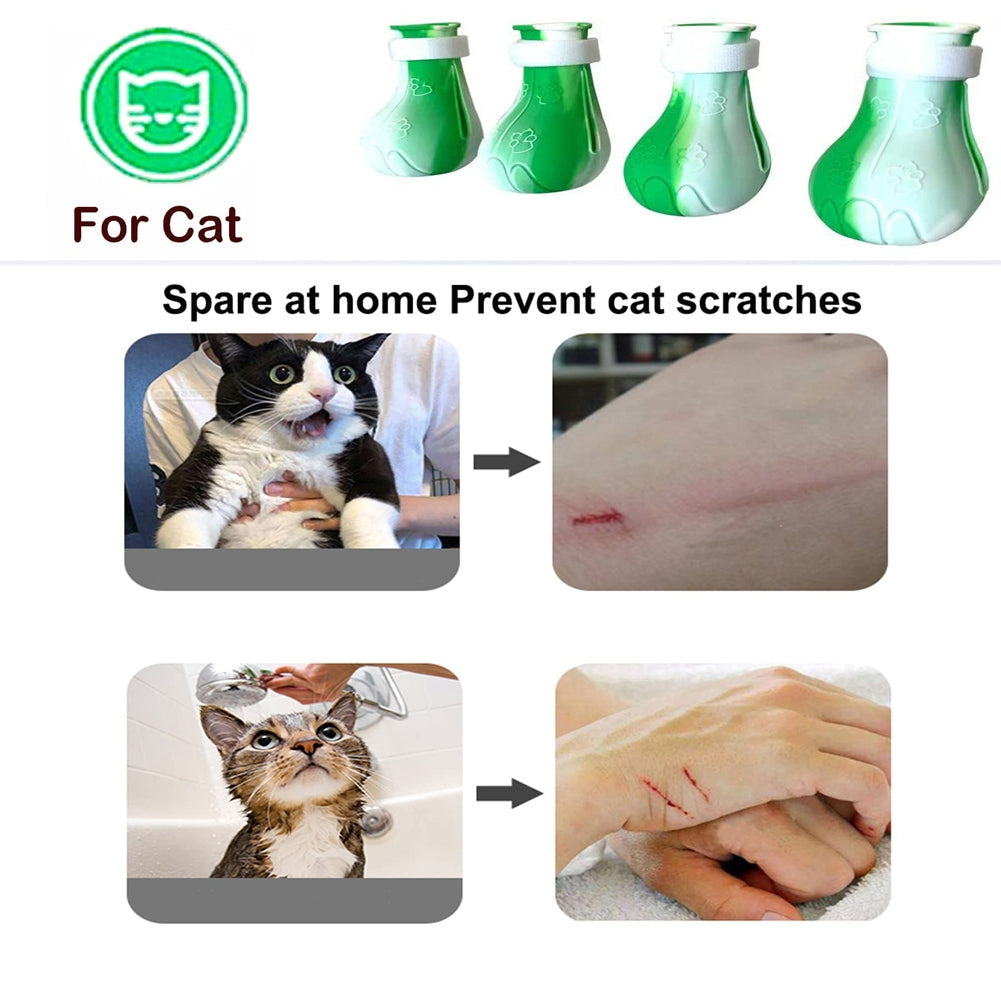 For Cat

Spare at home Prevent cat scratches